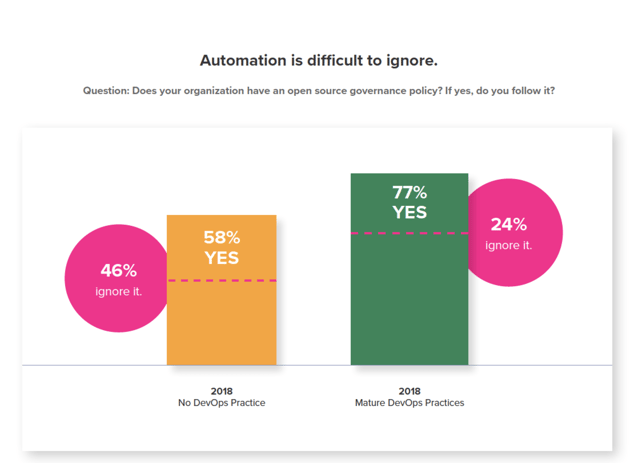 Automation is difficult to ignore.

Question: Does your organization have an open source governance policy? If yes, do you follow it?

46%
ignore it.

58%
YES

77%
YES

24%
ignore it.

2018
No DevOps Practice

2018
Mature DevOps Practices